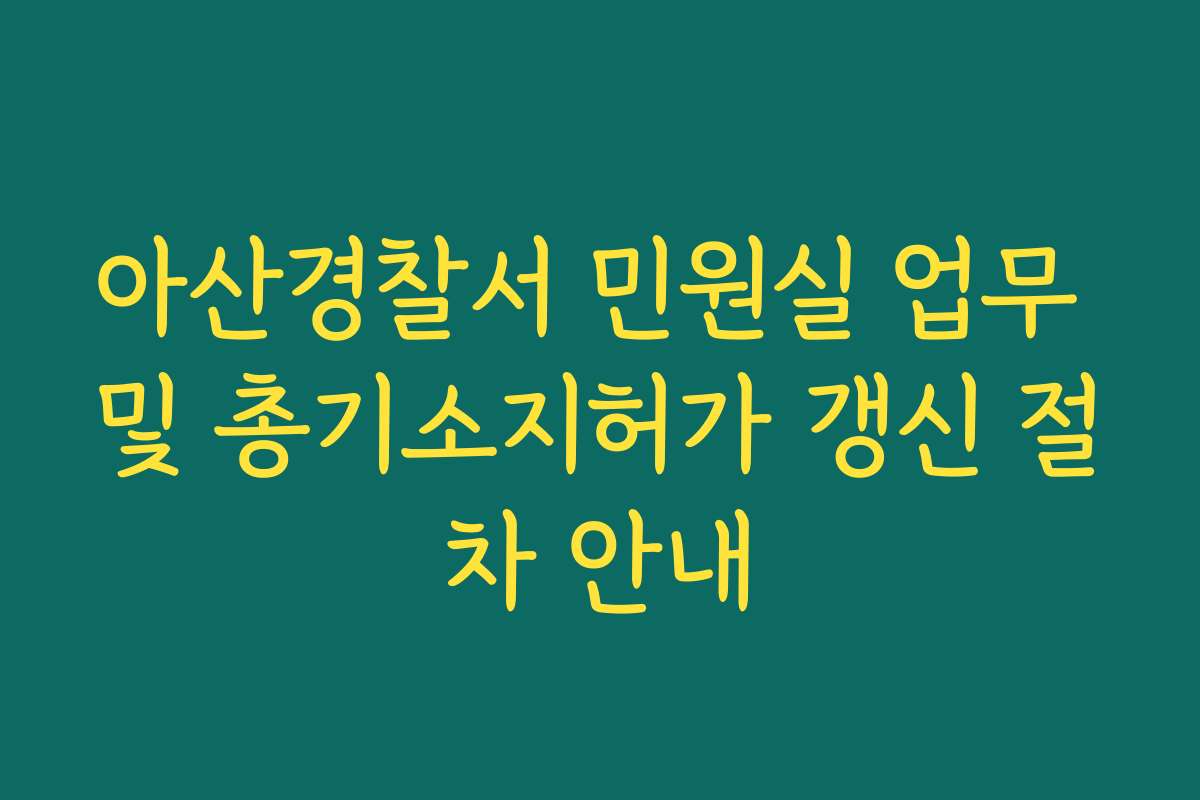 아산경찰서 민원실 업무 및 총기소지허가 갱신 절차 안내